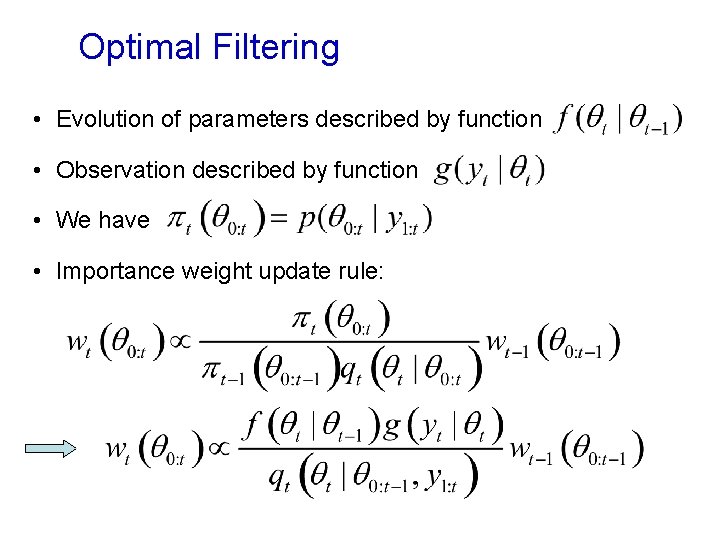 Optimal Filtering

• Evolution of parameters described by function $f(\theta_t \mid \theta_{t-1})$

• Observation described by function $g(y_t \mid \theta_t)$

• We have $\pi_t(\theta_{0:t}) = p(\theta_{0:t} \mid y_{1:t})$

• Importance weight update rule:

$w_t(\theta_{0:t}) \propto \frac{\pi_t(\theta_{0:t})}{\pi_{t-1}(\theta_{0:t-1}) q_t(\theta_t \mid \theta_{0:t})} w_{t-1}(\theta_{0:t-1})$

$w_t(\theta_{0:t}) \propto \frac{f(\theta_t \mid \theta_{t-1}) g(y_t \mid \theta_t)}{q_t(\theta_t \mid \theta_{0:t-1}, y_{1:t})} w_{t-1}(\theta_{0:t-1})$